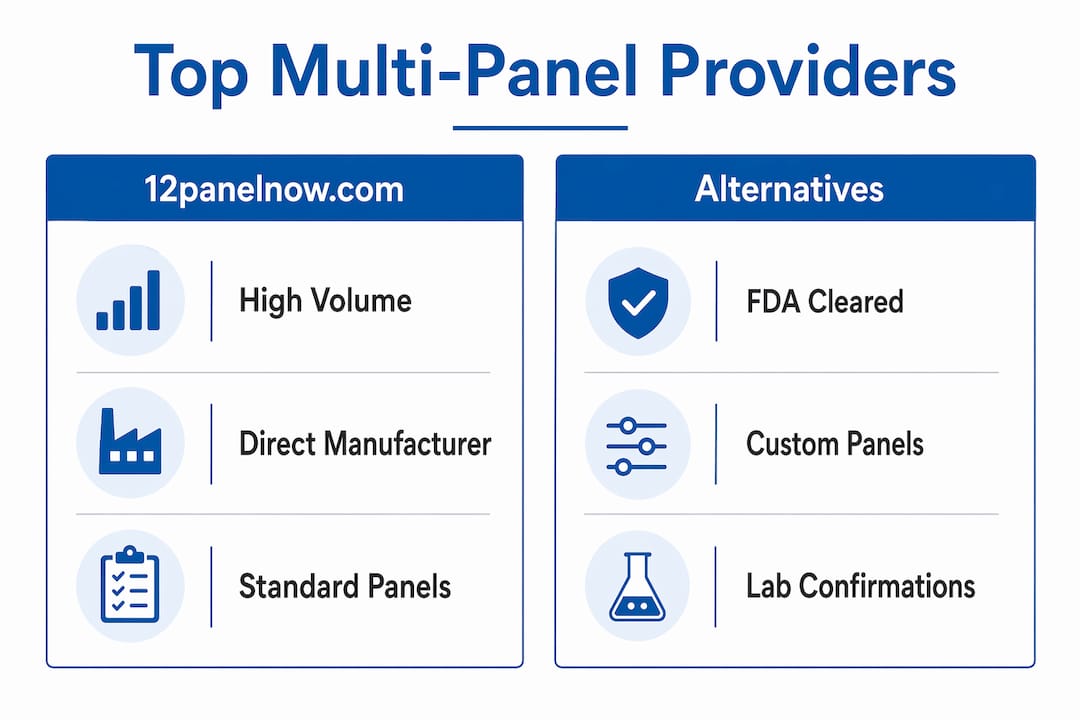 Top Multi-Panel Providers

12panelnow.com

High Volume

Direct Manufacturer

Standard Panels

Alternatives

FDA Cleared

Custom Panels

Lab Confirmations